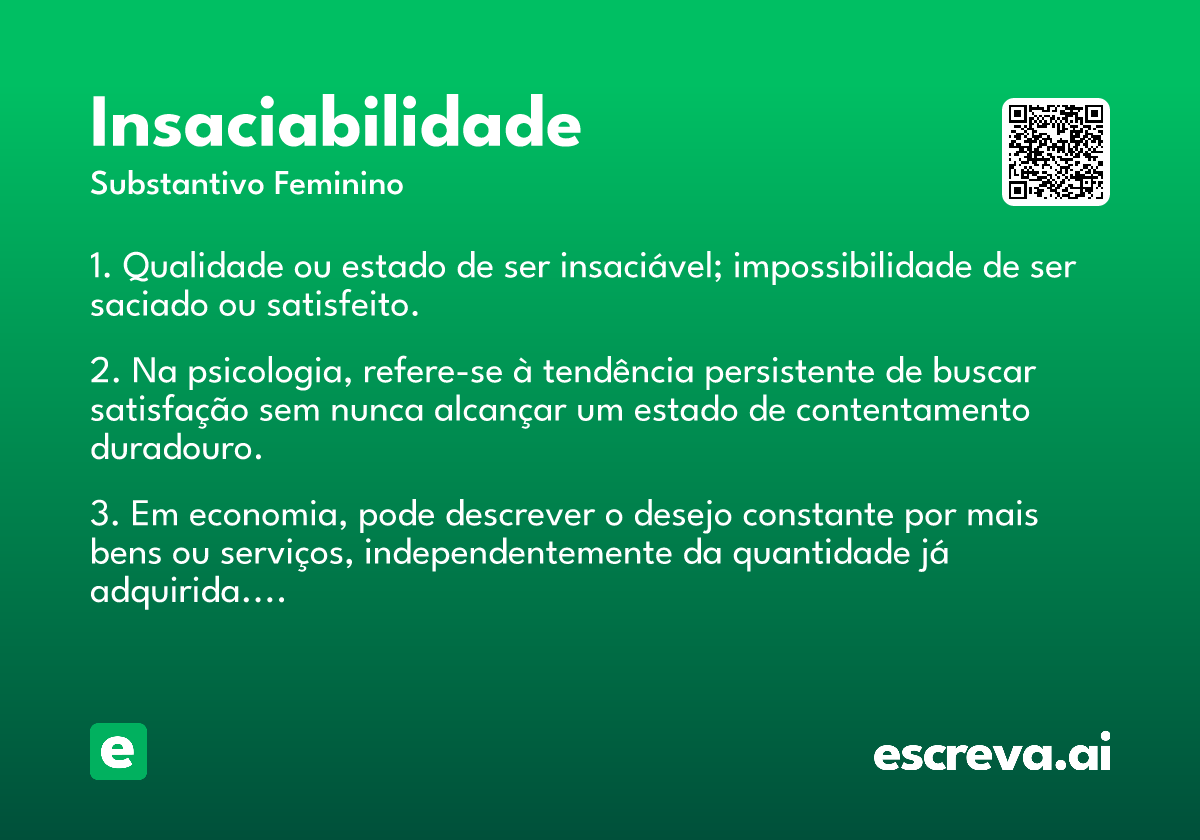 Insaciabilidade
Substantivo Feminino

1. Qualidade ou estado de ser insaciável; impossibilidade de ser saciado ou satisfeito.

2. Na psicologia, refere-se à tendência persistente de buscar satisfação sem nunca alcançar um estado de contentamento duradouro.

3. Em economia, pode descrever o desejo constante por mais bens ou serviços, independentemente da quantidade já adquirida....

e

escreva.ai